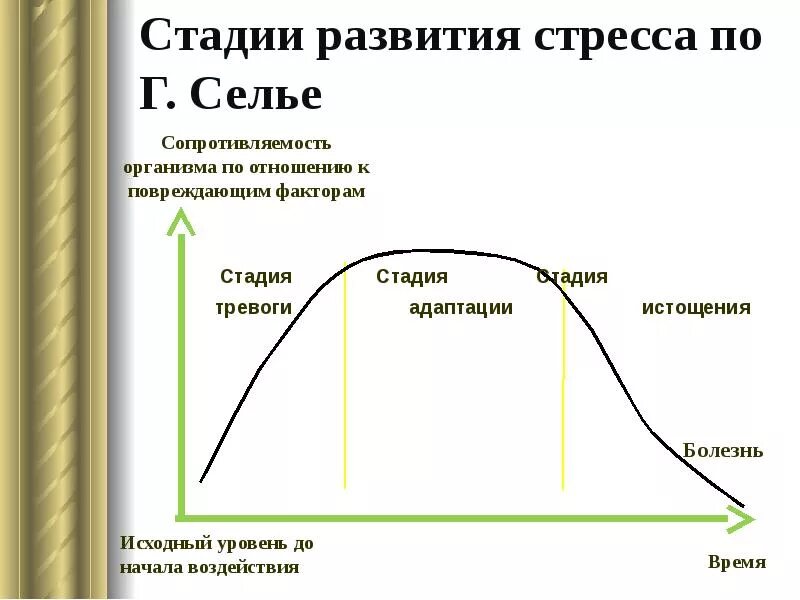 Стадии развития стресса по Г. Селье

Сопротивляемость организма по отношению к повреждающим факторам

Стадия тревоги

Стадия адаптации

Стадия истощения

Болезнь

Исходный уровень до начала воздействия

Время